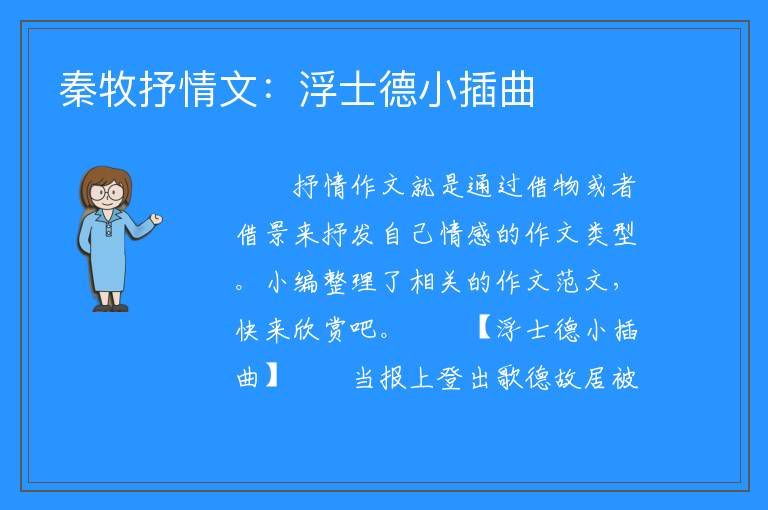 秦牧抒情文：浮士德小插曲

抒情作文就是通过借物或者借景来抒发自己情感的作文类型。小编整理了相关的作文范文，快来欣赏吧。 【浮士德小插曲】 当报上登出歌德故居被